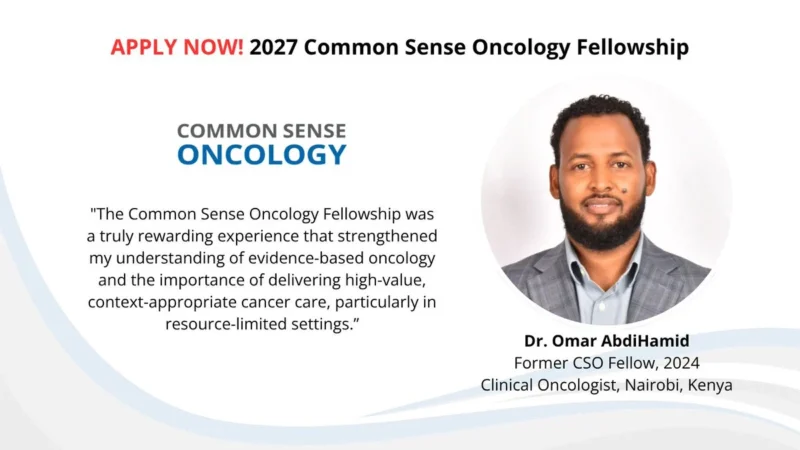 APPLY NOW! 2027 Common Sense Oncology Fellowship

COMMON SENSE
ONCOLOGY

"The Common Sense Oncology Fellowship was a truly rewarding experience that strengthened my understanding of evidence-based oncology and the importance of delivering high-value, context-appropriate cancer care, particularly in resource-limited settings.”

Dr. Omar AbdiHamid
Former CSO Fellow, 2024
Clinical Oncologist, Nairobi, Kenya